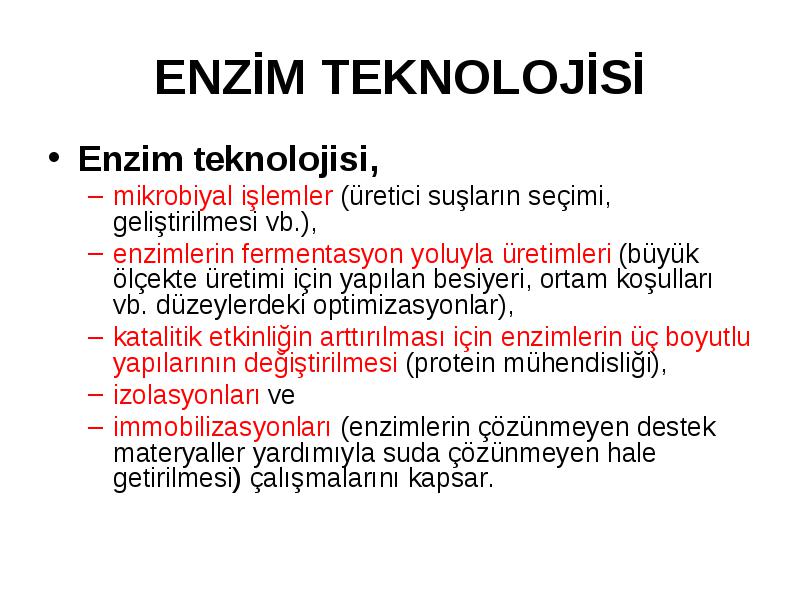 ENZİM TEKNOLOJİSİ

• Enzim teknolojisi,

– mikrobiyal işlemler (üretici suşların seçimi, geliştirilmesi vb.),

– enzimlerin fermentasyon yoluyla üretimleri (büyük ölçekte üretimi için yapılan besiyeri, ortam koşulları vb. düzeylerdeki optimizasyonlar),

– katalitik etkinliğin arttırılması için enzimlerin üç boyutlu yapılarının değiştirilmesi (protein mühendisliği),

– izolasyonları ve

– immobilizasyonları (enzimlerin çözünmeyen destek materyaller yardımıyla suda çözünmeyen hale getirilmesi) çalışmalarını kapsar.